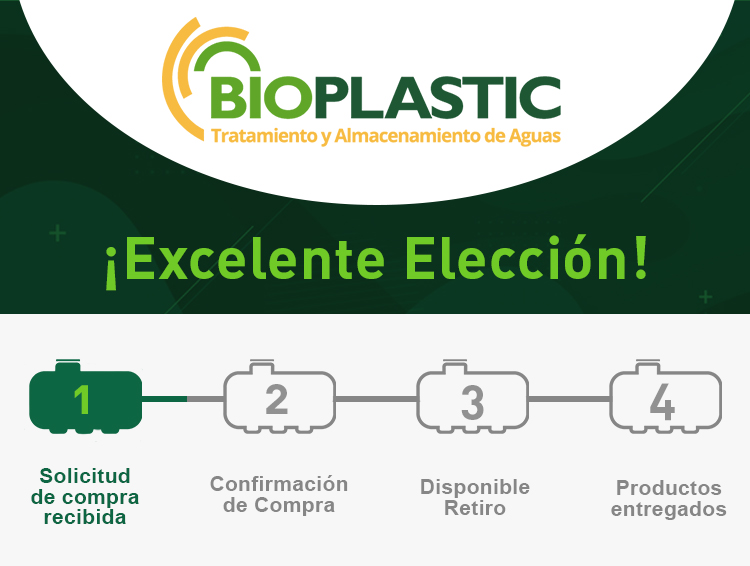 BIOPLASTIC
Tratamiento y Almacenamiento de Aguas

¡Excelente Elección!

1
Solicitud de compra recibida

2
Confirmación de Compra

3
Disponible Retiro

4
Productos entregados